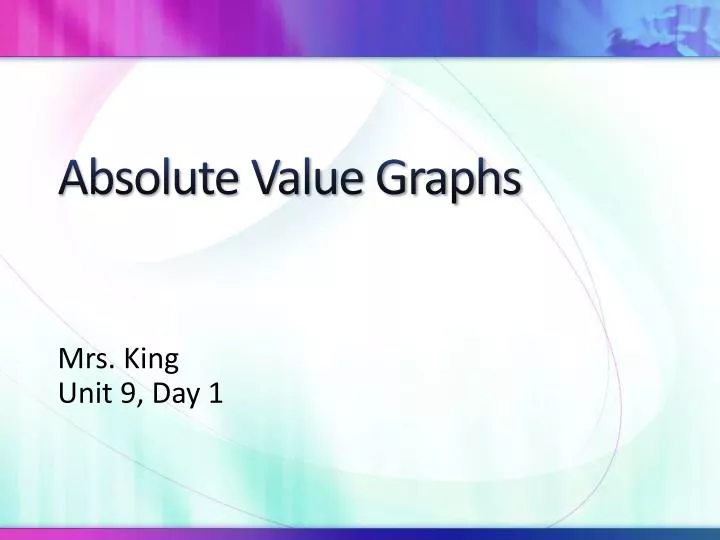 Absolute Value Graphs

Mrs. King
Unit 9, Day 1